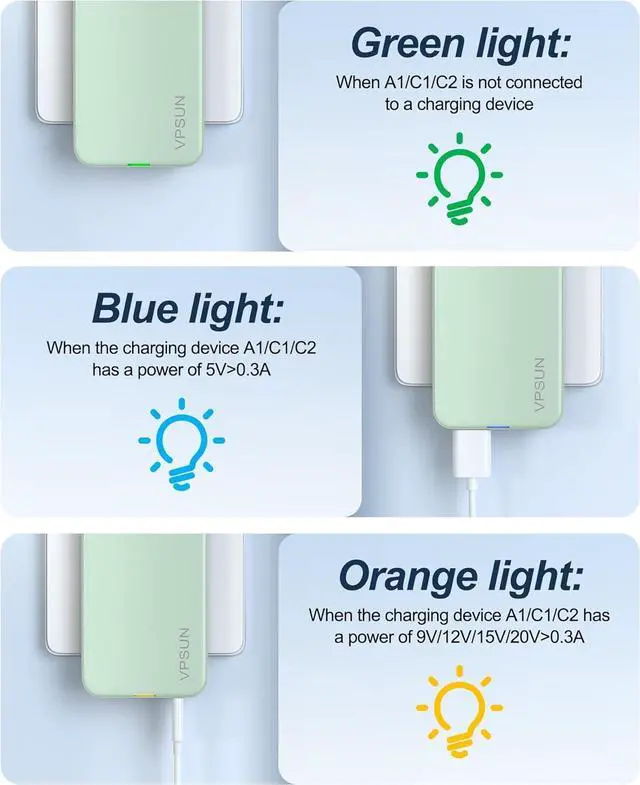 VPSUN

Green light:
When A1/C1/C2 is not connected to a charging device

Blue light:
When the charging device A1/C1/C2 has a power of 5V>0.3A

VPSUN

VPSUN

Orange light:
When the charging device A1/C1/C2 has a power of 9V/12V/15V/20V>0.3A